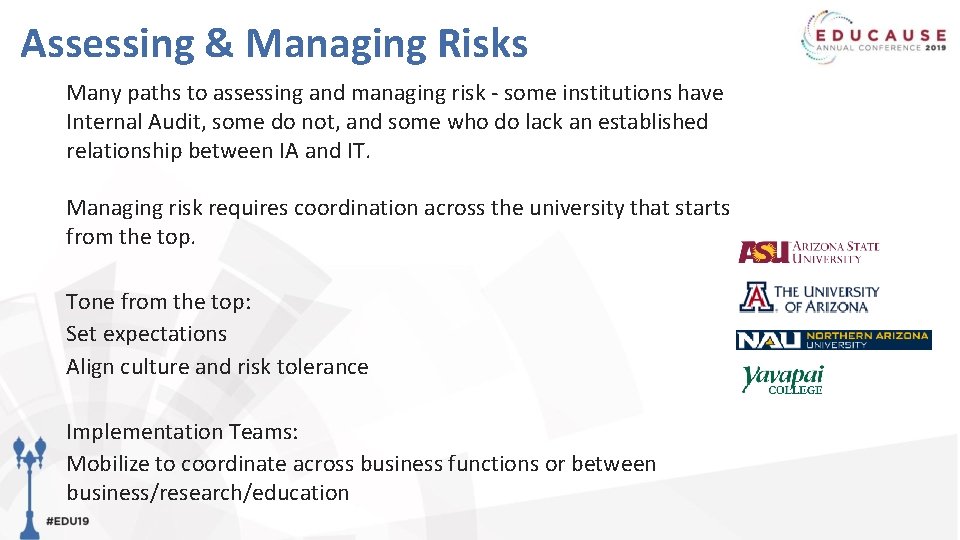 Assessing & Managing Risks

EDUCAUSE ANNUAL CONFERENCE 2019

Many paths to assessing and managing risk - some institutions have Internal Audit, some do not, and some who do lack an established relationship between IA and IT.

Managing risk requires coordination across the university that starts from the top.

Tone from the top:
Set expectations
Align culture and risk tolerance

Implementation Teams:
Mobilize to coordinate across business functions or between business/research/education

ASU ARIZONA STATE UNIVERSITY

A THE UNIVERSITY OF ARIZONA

NAU NORTHERN ARIZONA UNIVERSITY

Yavapai COLLEGE

#EDU19